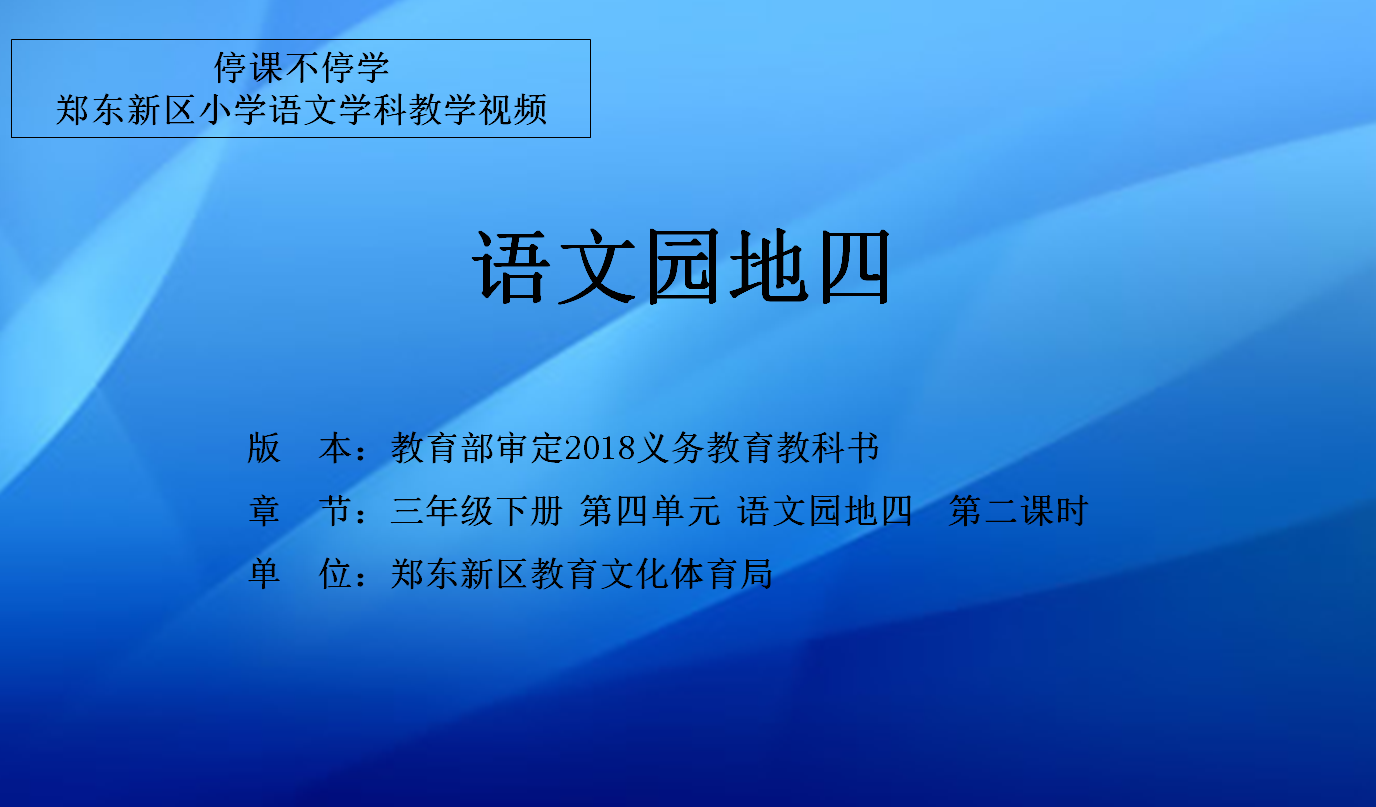 停课不停学
郑东新区小学语文学科教学视频

语文园地四

版　本：教育部审定2018义务教育教科书
章　节：三年级下册 第四单元 语文园地四　第二课时
单　位：郑东新区教育文化体育局